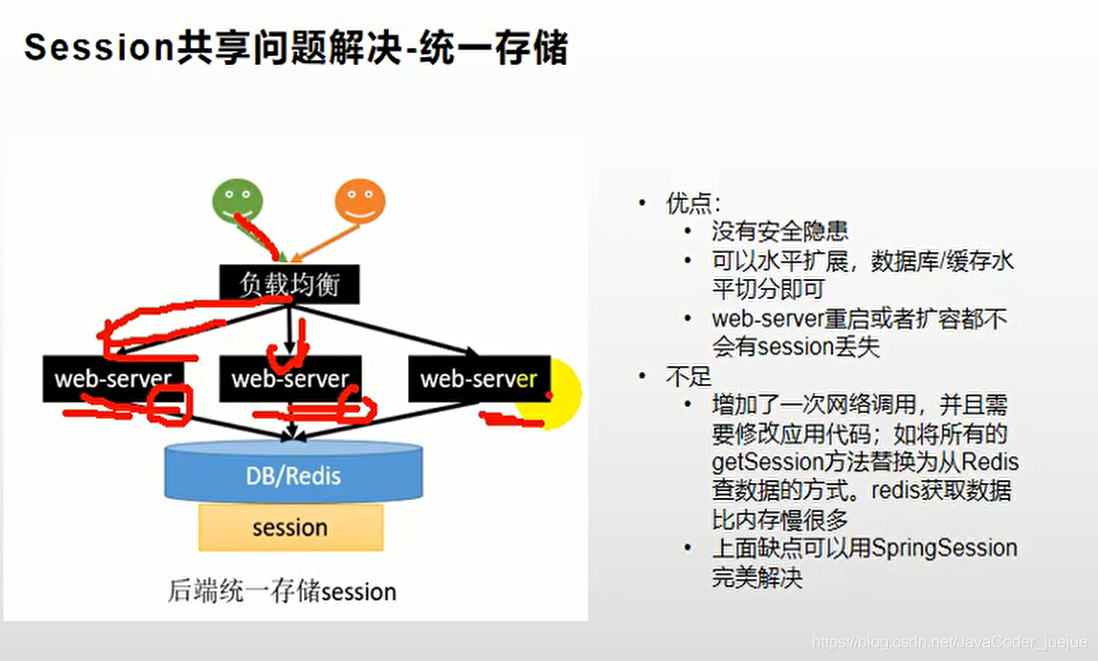 Session共享问题解决-统一存储

负载均衡

web-server

web-server

web-server

DB/Redis

session

后端统一存储session

• 优点：
  • 没有安全隐患
  • 可以水平扩展，数据库/缓存水平切分即可
  • web-server重启或者扩容都不会有session丢失
• 不足
  • 增加了一次网络调用，并且需要修改应用代码；如将所有的getSession方法替换为从Redis查数据的方式。redis获取数据比内存慢很多
  • 上面缺点可以用SpringSession完美解决

https://blog.csdn.net/JavaCoder_juejue